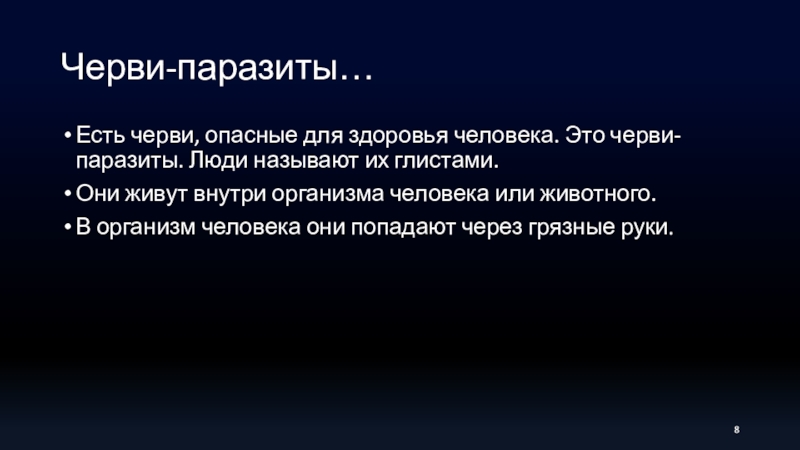 Черви-паразиты…

• Есть черви, опасные для здоровья человека. Это черви-паразиты. Люди называют их глистами.

• Они живут внутри организма человека или животного.

• В организм человека они попадают через грязные руки.

8